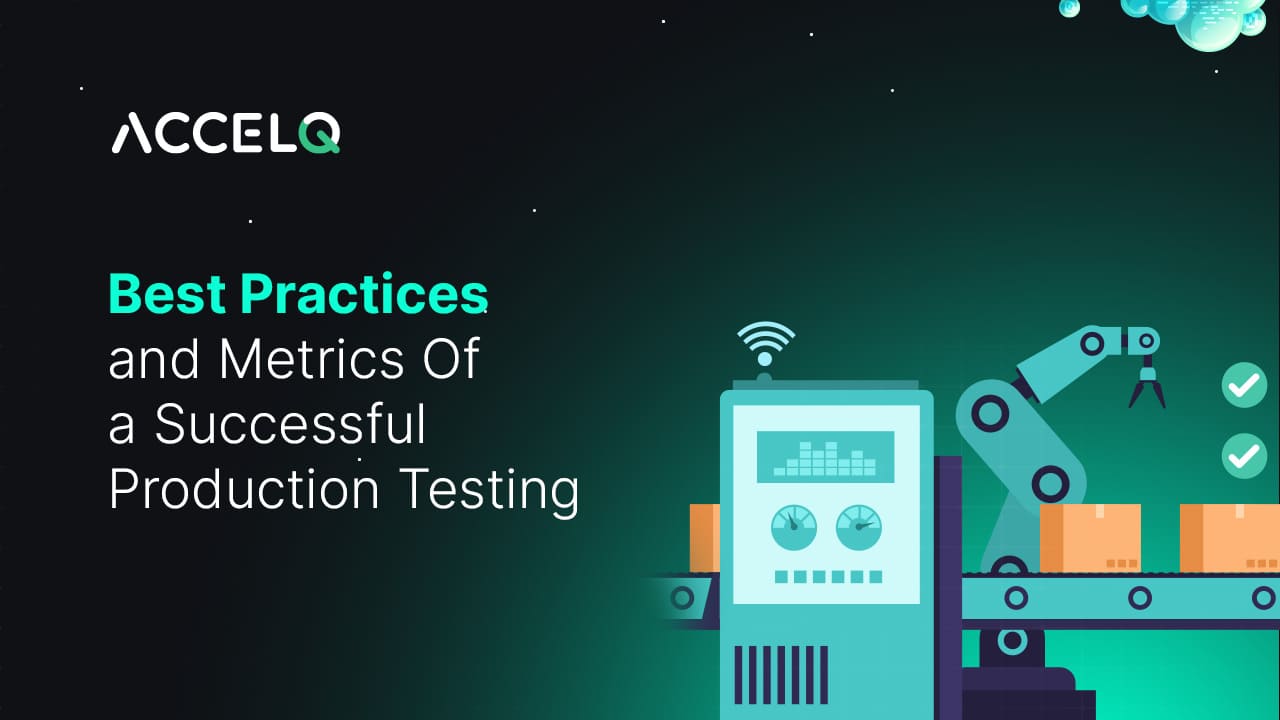 ACCELQ

Best Practices and Metrics Of a Successful Production Testing